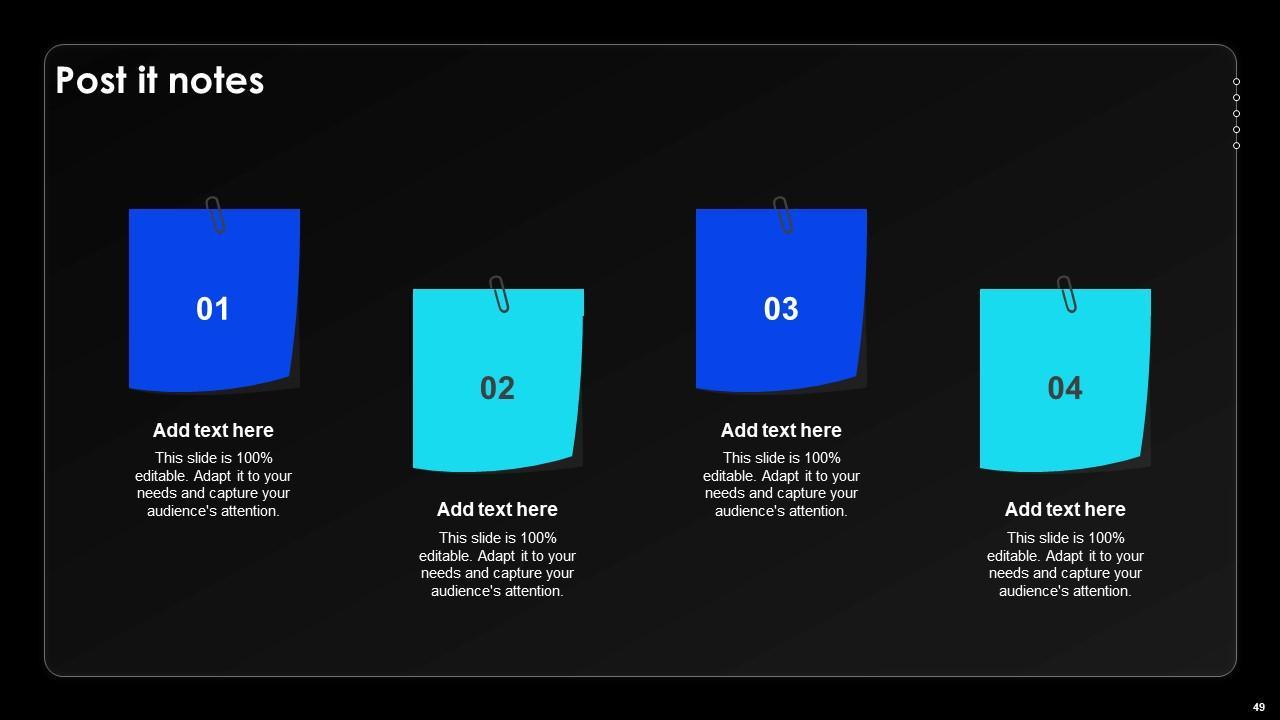 Post it notes

01

Add text here

This slide is 100% editable. Adapt it to your needs and capture your audience's attention.

02

Add text here

This slide is 100% editable. Adapt it to your needs and capture your audience's attention.

03

Add text here

This slide is 100% editable. Adapt it to your needs and capture your audience's attention.

04

Add text here

This slide is 100% editable. Adapt it to your needs and capture your audience's attention.

49